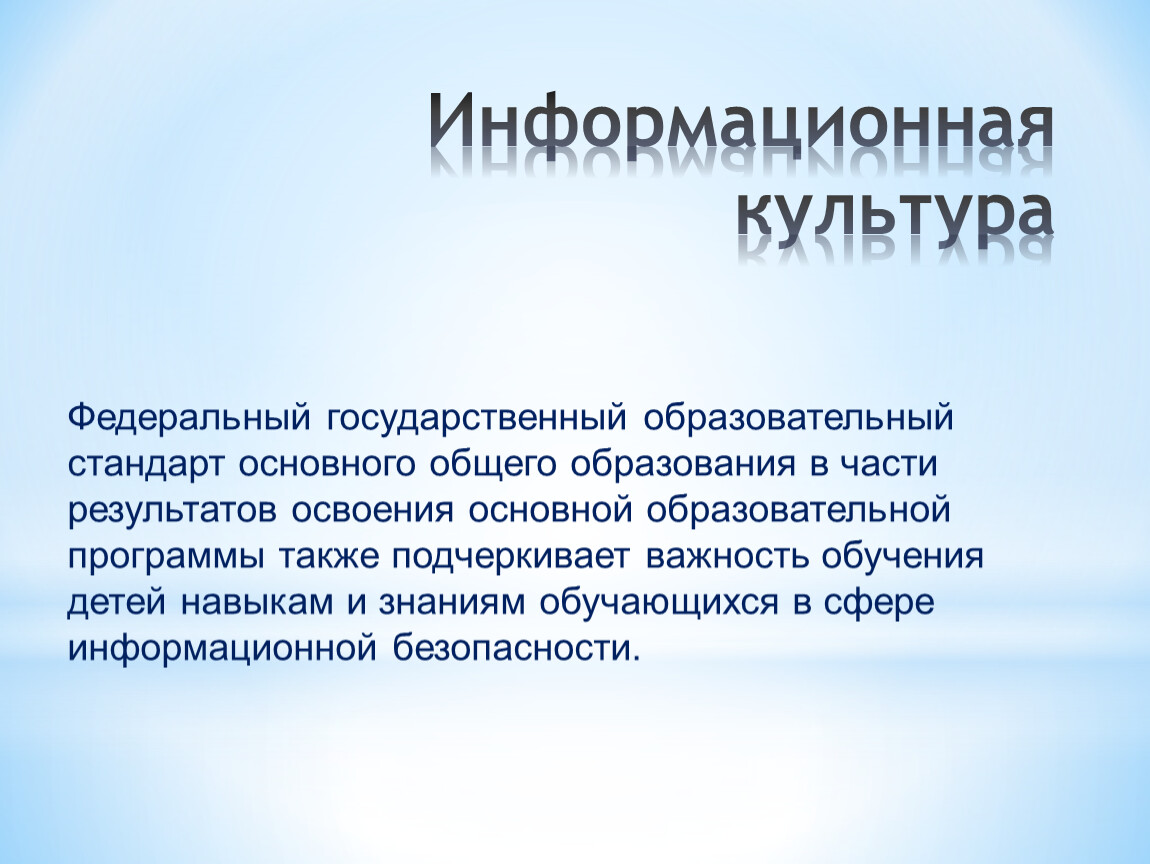 Информационная культура

Федеральный государственный образовательный стандарт основного общего образования в части результатов освоения основной образовательной программы также подчеркивает важность обучения детей навыкам и знаниям обучающихся в сфере информационной безопасности.